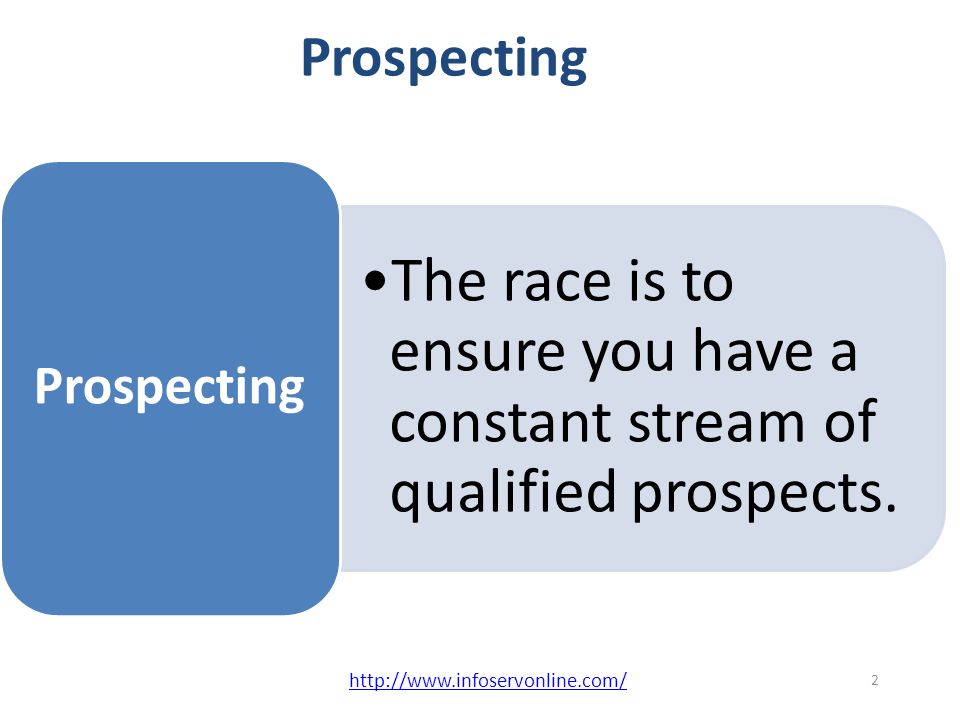 Prospecting

Prospecting

•The race is to ensure you have a constant stream of qualified prospects.

http://www.infoservonline.com/

2